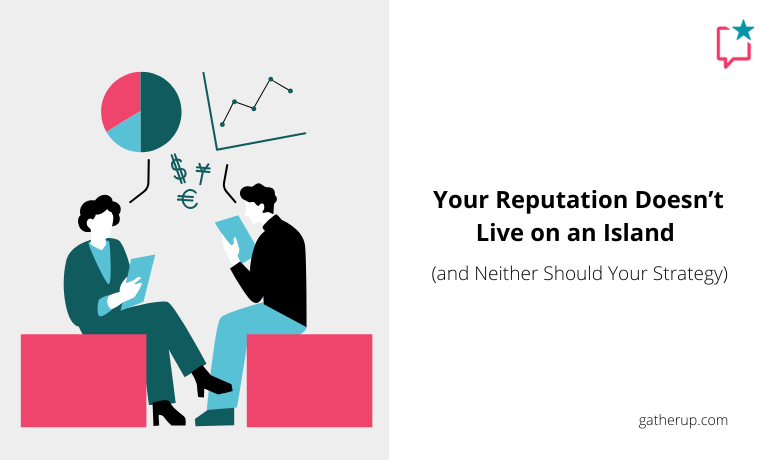 $ ¥
€

Your Reputation Doesn't Live on an Island

(and Neither Should Your Strategy)

gatherup.com